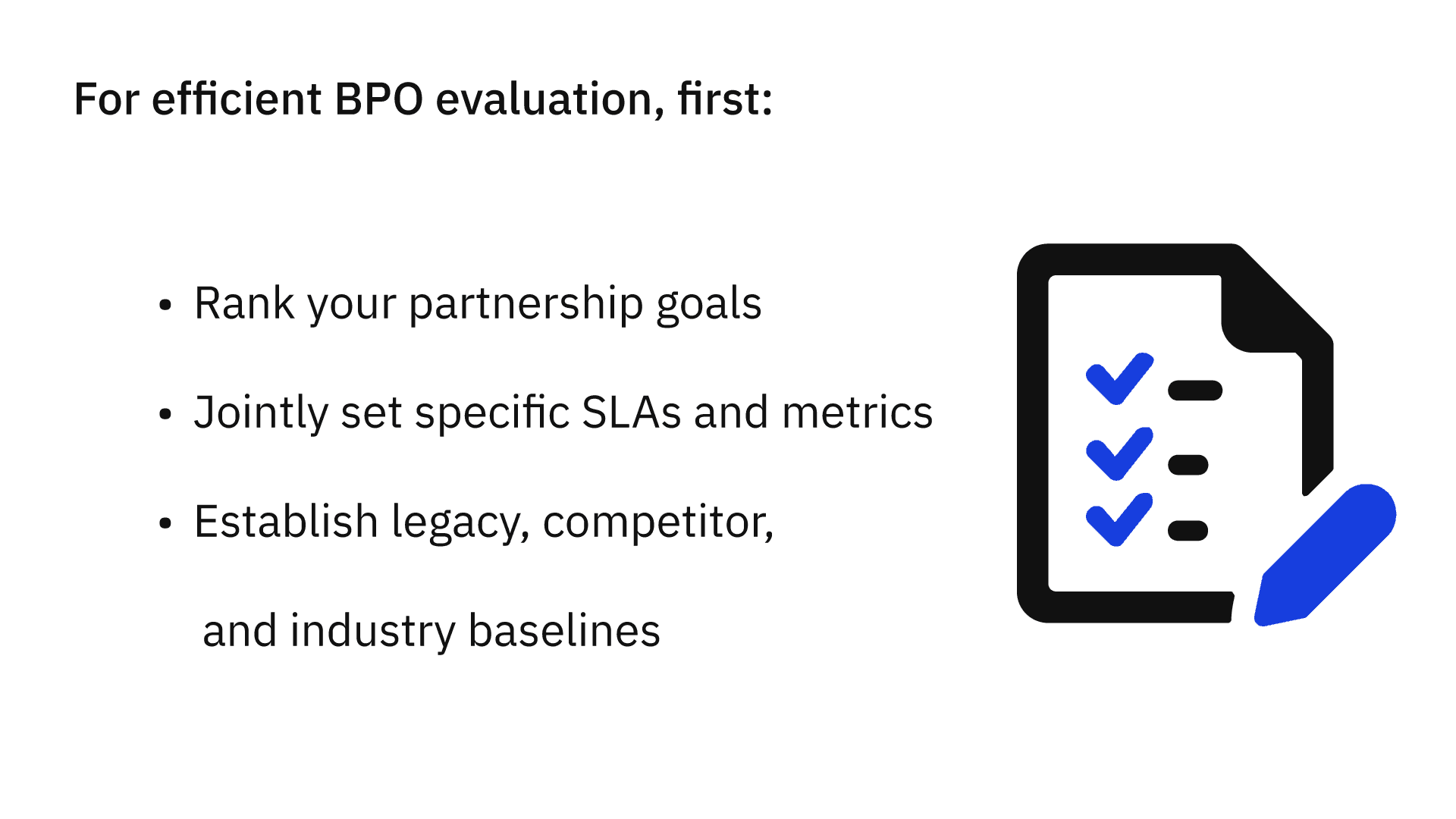 For efficient BPO evaluation, first:

• Rank your partnership goals

• Jointly set specific SLAs and metrics

• Establish legacy, competitor, and industry baselines